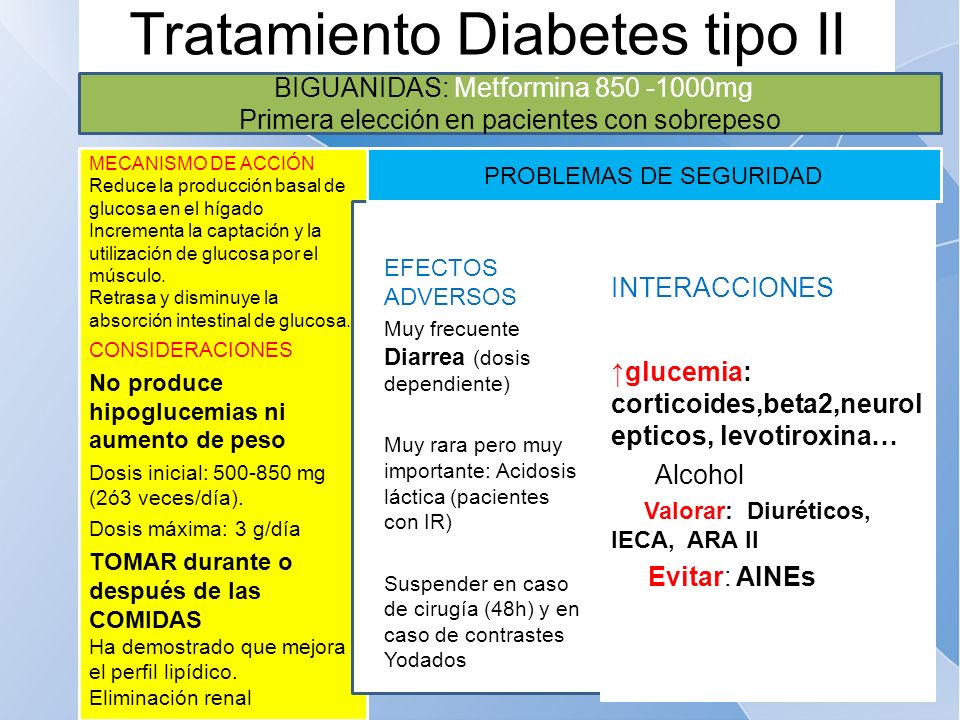 Tratamiento Diabetes tipo II

BIGUANIDAS: Metformina 850 -1000mg
Primera elección en pacientes con sobrepeso

MECANISMO DE ACCIÓN
Reduce la producción basal de glucosa en el hígado
Incrementa la captación y la utilización de glucosa por el músculo.
Retrasa y disminuye la absorción intestinal de glucosa.

CONSIDERACIONES
No produce hipoglucemias ni aumento de peso
Dosis inicial: 500-850 mg (2ó3 veces/día).
Dosis máxima: 3 g/día
TOMAR durante o después de las COMIDAS
Ha demostrado que mejora el perfil lipídico.
Eliminación renal

PROBLEMAS DE SEGURIDAD

EFECTOS ADVERSOS
Muy frecuente
Diarrea (dosis dependiente)

Muy rara pero muy importante: Acidosis láctica (pacientes con IR)

Suspender en caso de cirugía (48h) y en caso de contrastes Yodados

INTERACCIONES

↑glucemia: corticoides,beta2,neurolepticos, levotiroxina…
Alcohol
Valorar: Diuréticos, IECA, ARA II
Evitar: AINEs